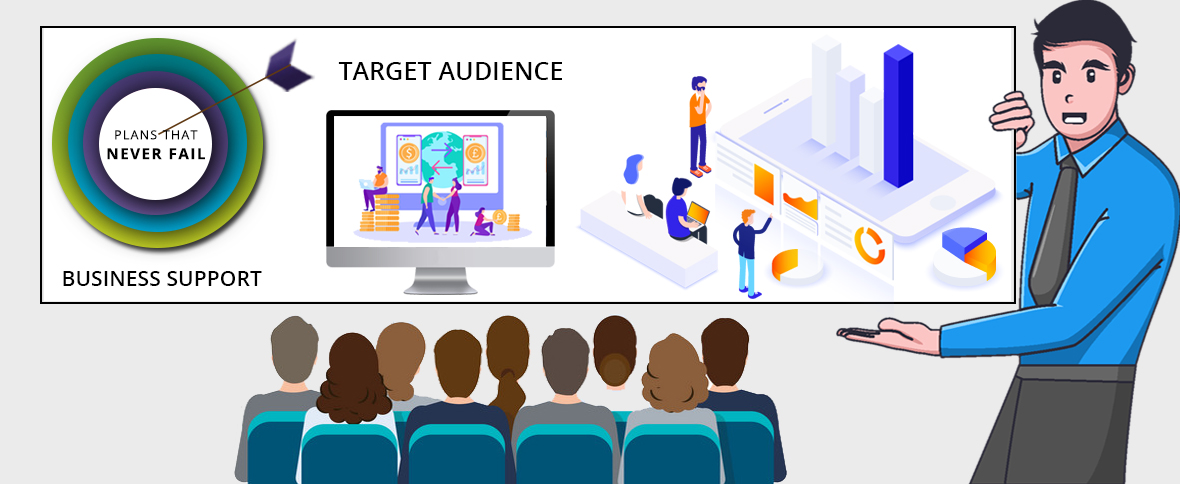 PLANS THAT
NEVER FAIL

TARGET AUDIENCE

BUSINESS SUPPORT